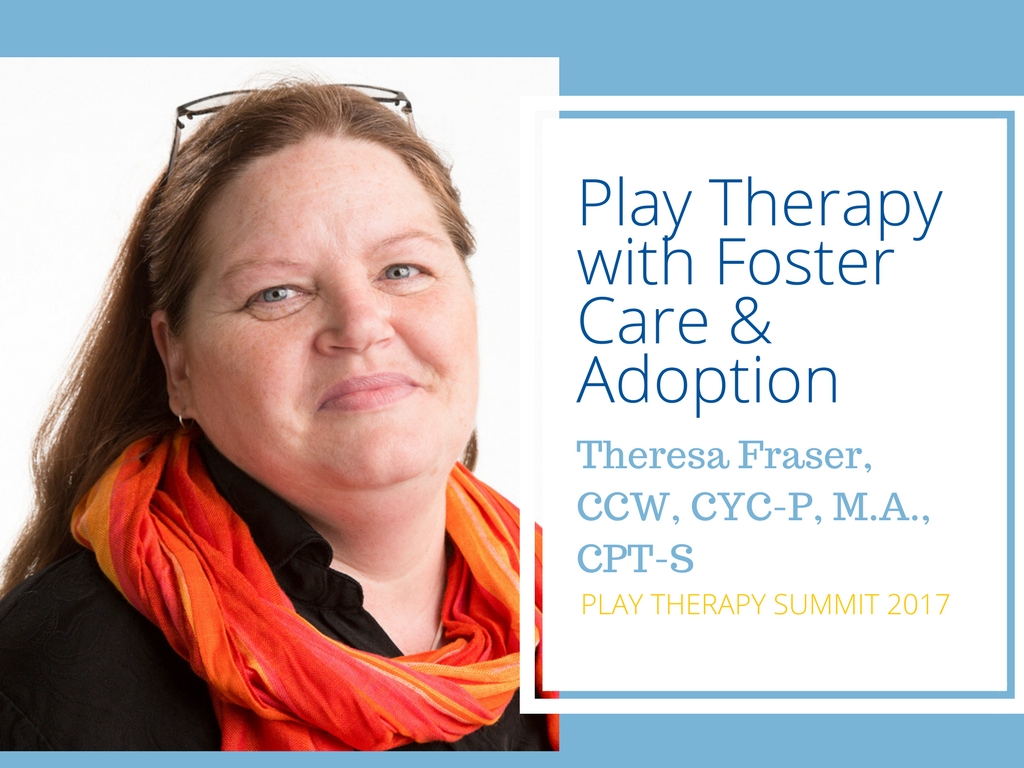 Play Therapy with Foster Care & Adoption

Theresa Fraser, CCW, CYC-P, M.A., CPT-S

PLAY THERAPY SUMMIT 2017